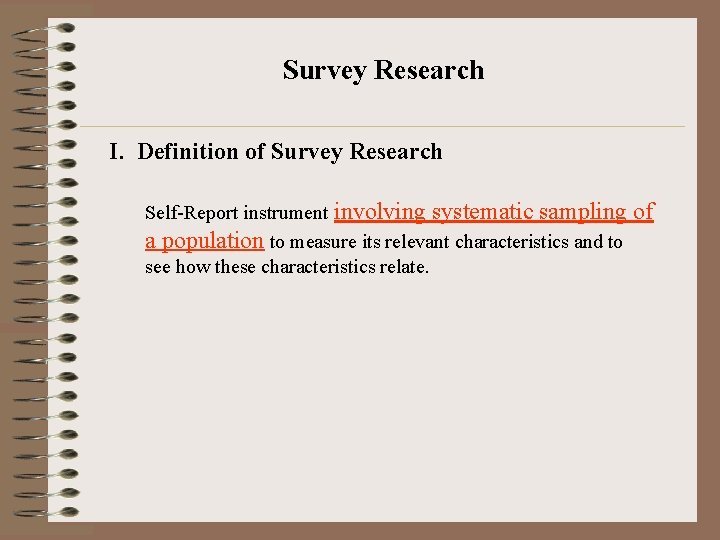 Survey Research

I. Definition of Survey Research

Self-Report instrument involving systematic sampling of a population to measure its relevant characteristics and to see how these characteristics relate.